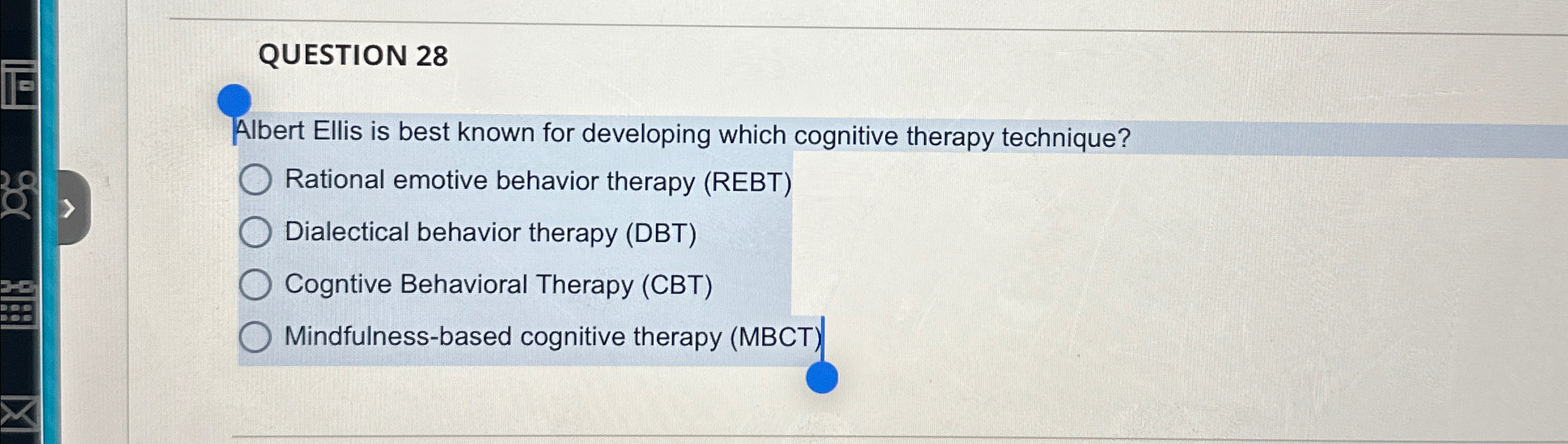 QUESTION 28

Albert Ellis is best known for developing which cognitive therapy technique?

Rational emotive behavior therapy (REBT)

Dialectical behavior therapy (DBT)

Cogntive Behavioral Therapy (CBT)

Mindfulness-based cognitive therapy (MBCT)